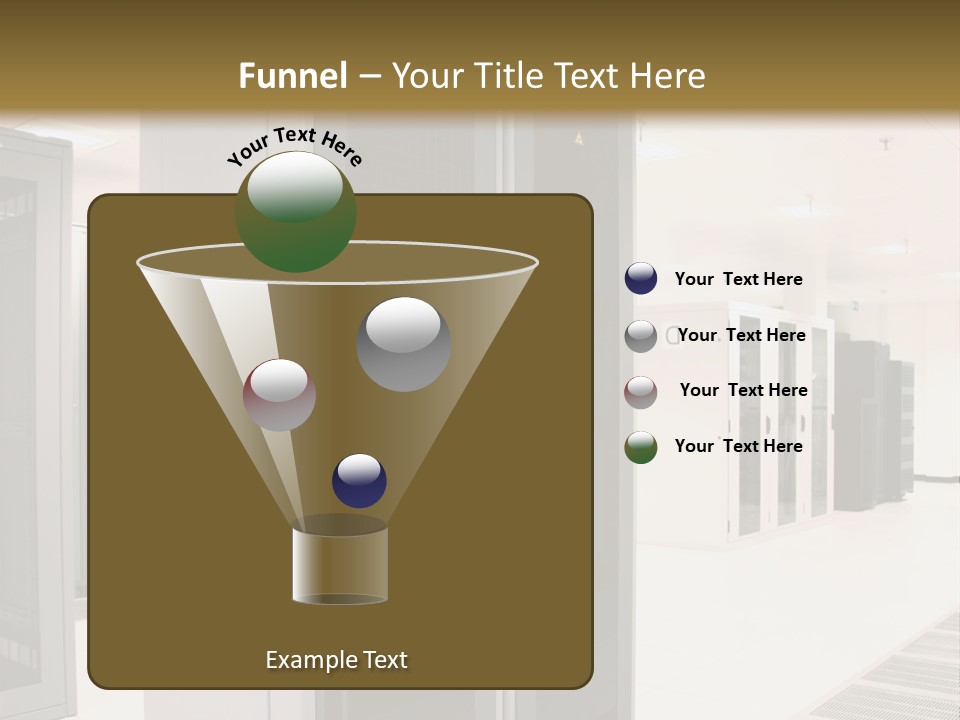 Funnel – Your Title Text Here

Your Text Here

Your Text Here

Your Text Here

Your Text Here

Your Text Here

Example Text